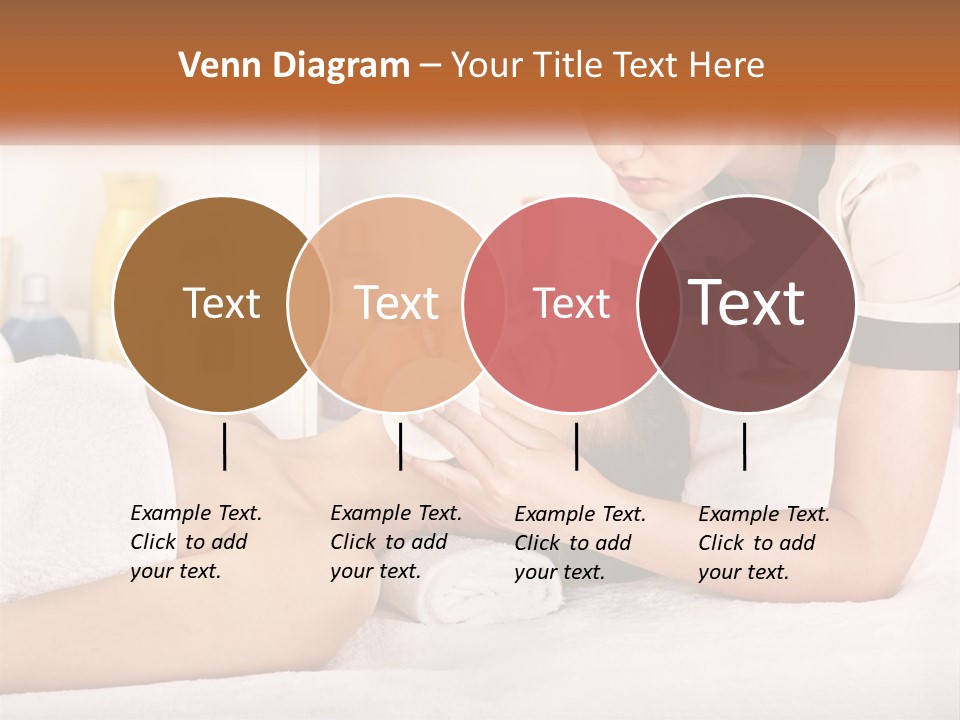 Venn Diagram – Your Title Text Here

Text

Text

Text

Text

Example Text. Click to add your text.

Example Text. Click to add your text.

Example Text. Click to add your text.

Example Text. Click to add your text.